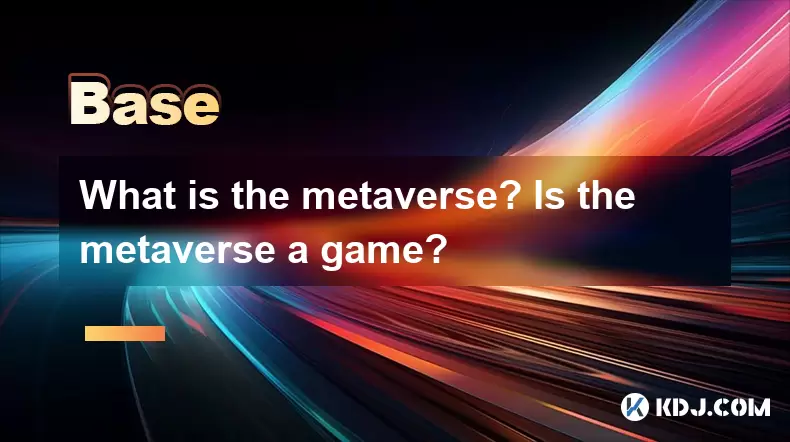 Base

What is the metaverse? Is the metaverse a game?

KDJ.COM